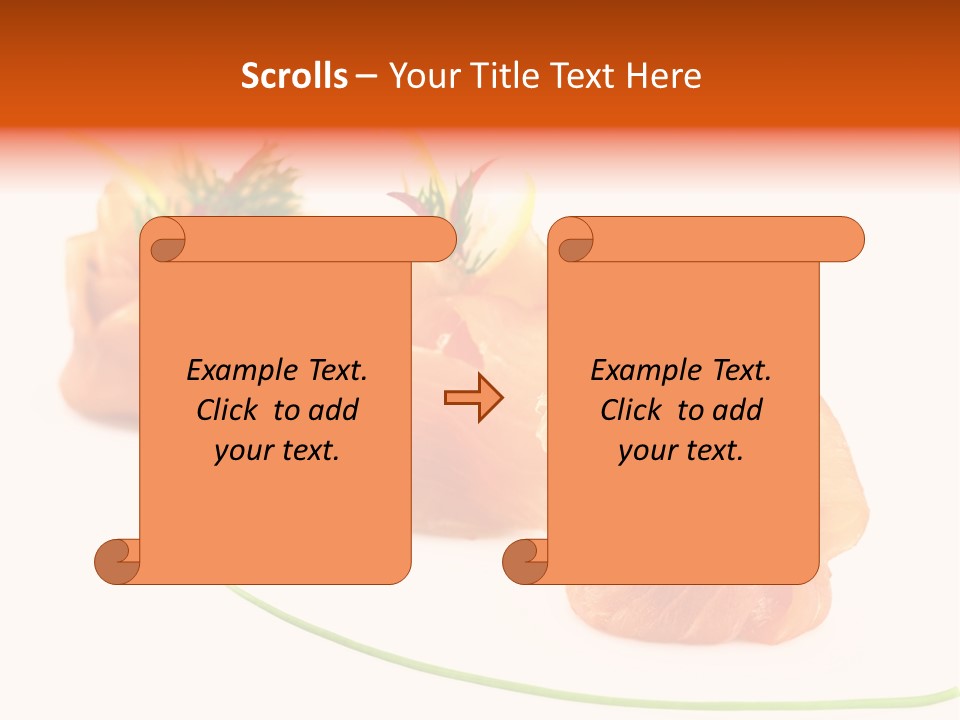 Scrolls – Your Title Text Here

Example Text. Click to add your text.

Example Text. Click to add your text.